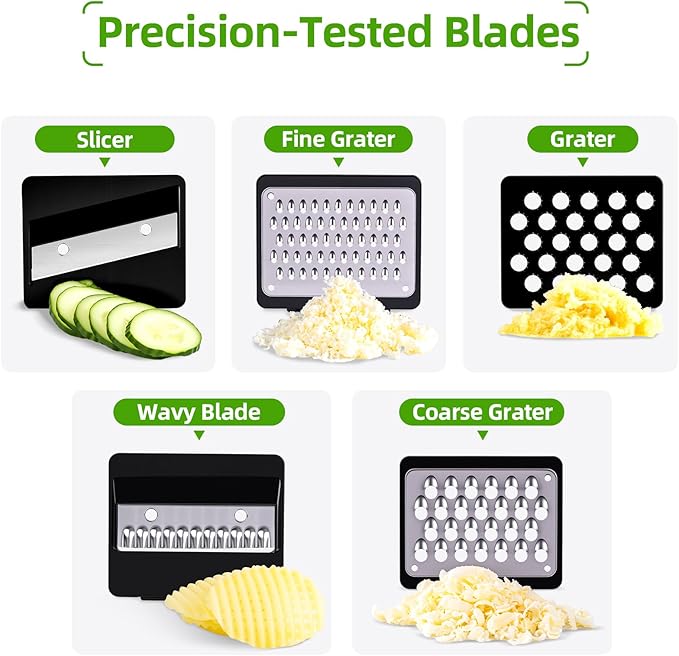 Precision-Tested Blades

Slicer

Fine Grater

Grater

Wavy Blade

Coarse Grater